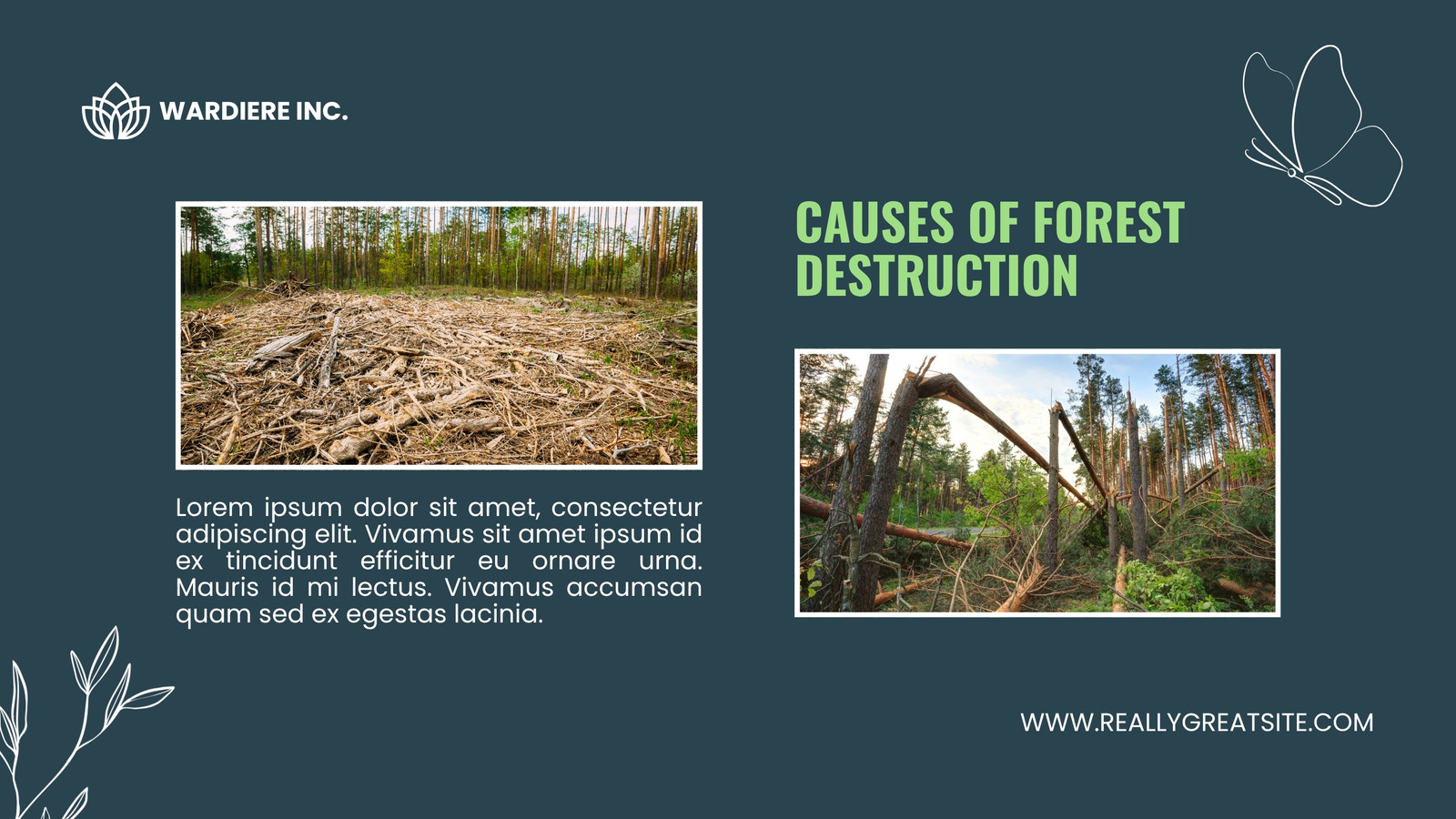 WARDIERE INC.

CAUSES OF FOREST DESTRUCTION

Lorem ipsum dolor sit amet, consectetur adipiscing elit. Vivamus sit amet ipsum id ex tincidunt efficitur eu ornare urna. Mauris id mi lectus. Vivamus accumsan quam sed ex egestas lacinia.

WWW.REALLYGREATSITE.COM